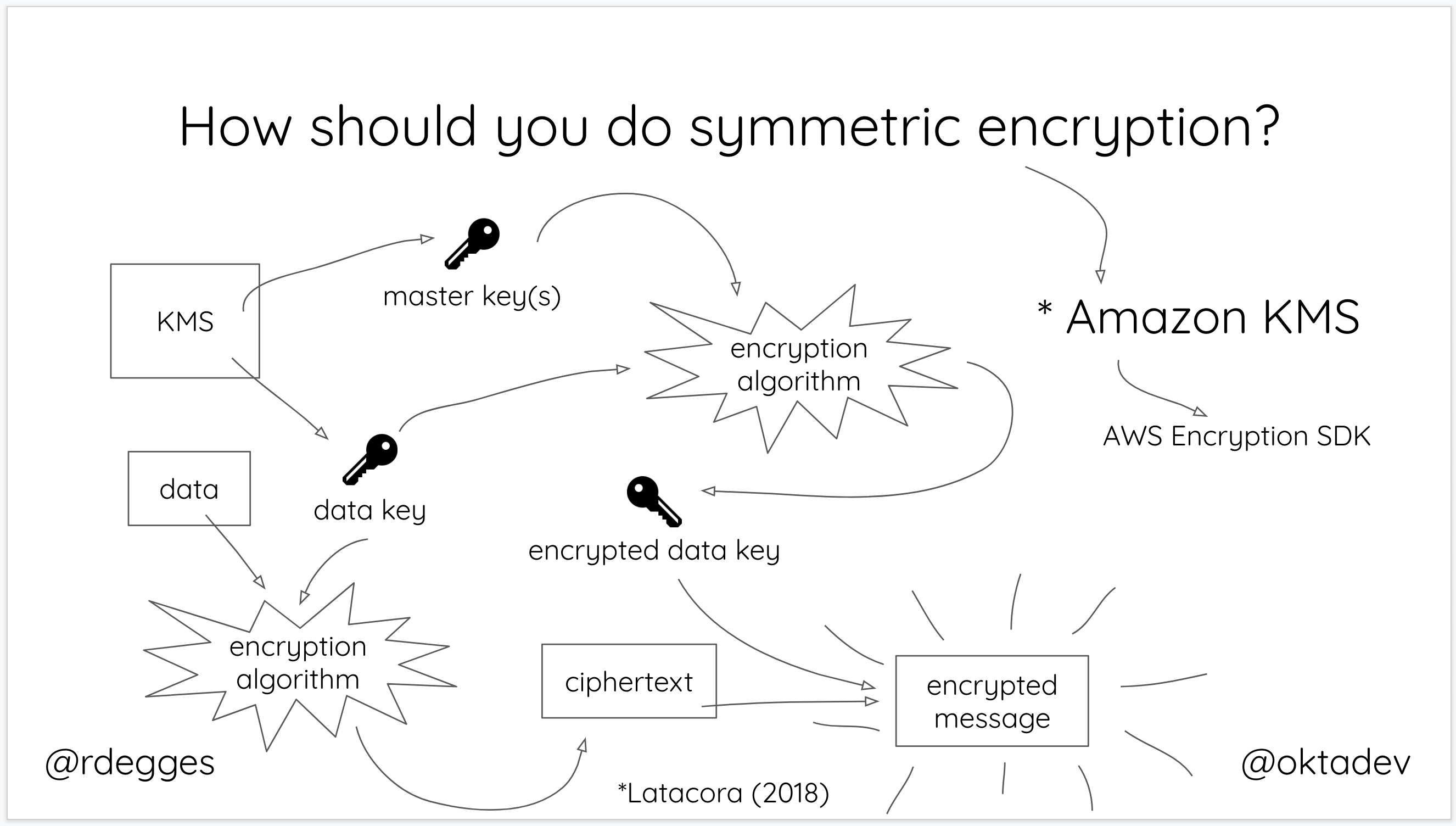 How should you do symmetric encryption?

KMS

master key(s)

encryption algorithm

* Amazon KMS

AWS Encryption SDK

data

data key

encrypted data key

encryption algorithm

ciphertext

encrypted message

@rdegges

*Latacora (2018)

@oktadev